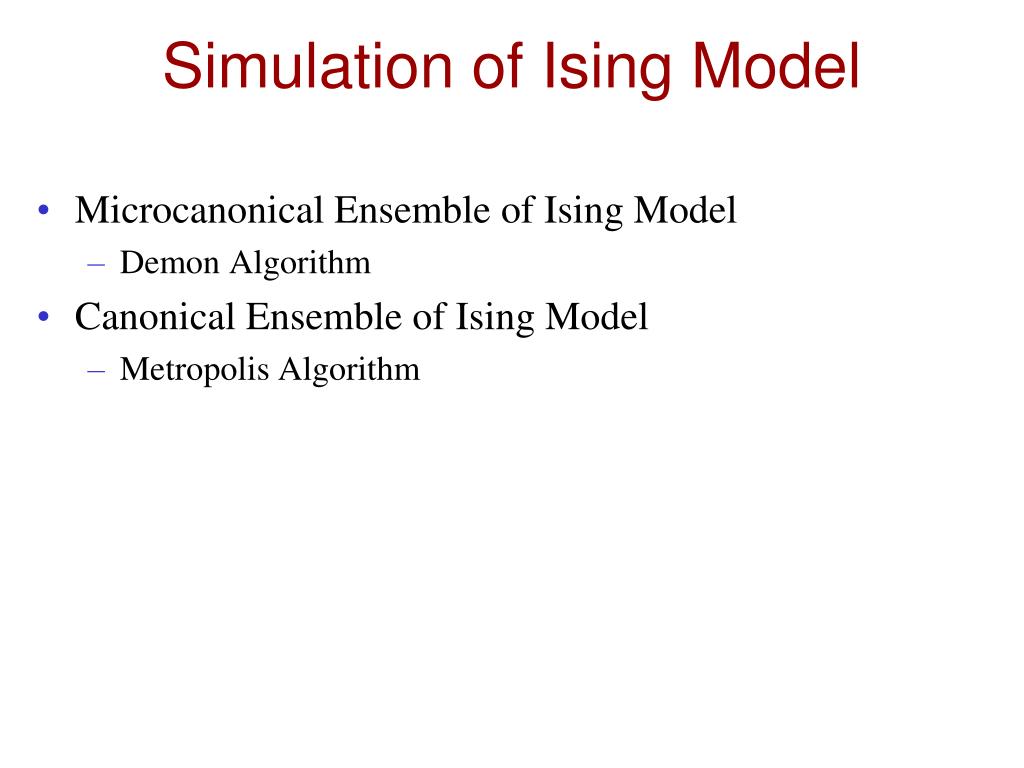 Simulation of Ising Model

• Microcanonical Ensemble of Ising Model
  – Demon Algorithm
• Canonical Ensemble of Ising Model
  – Metropolis Algorithm